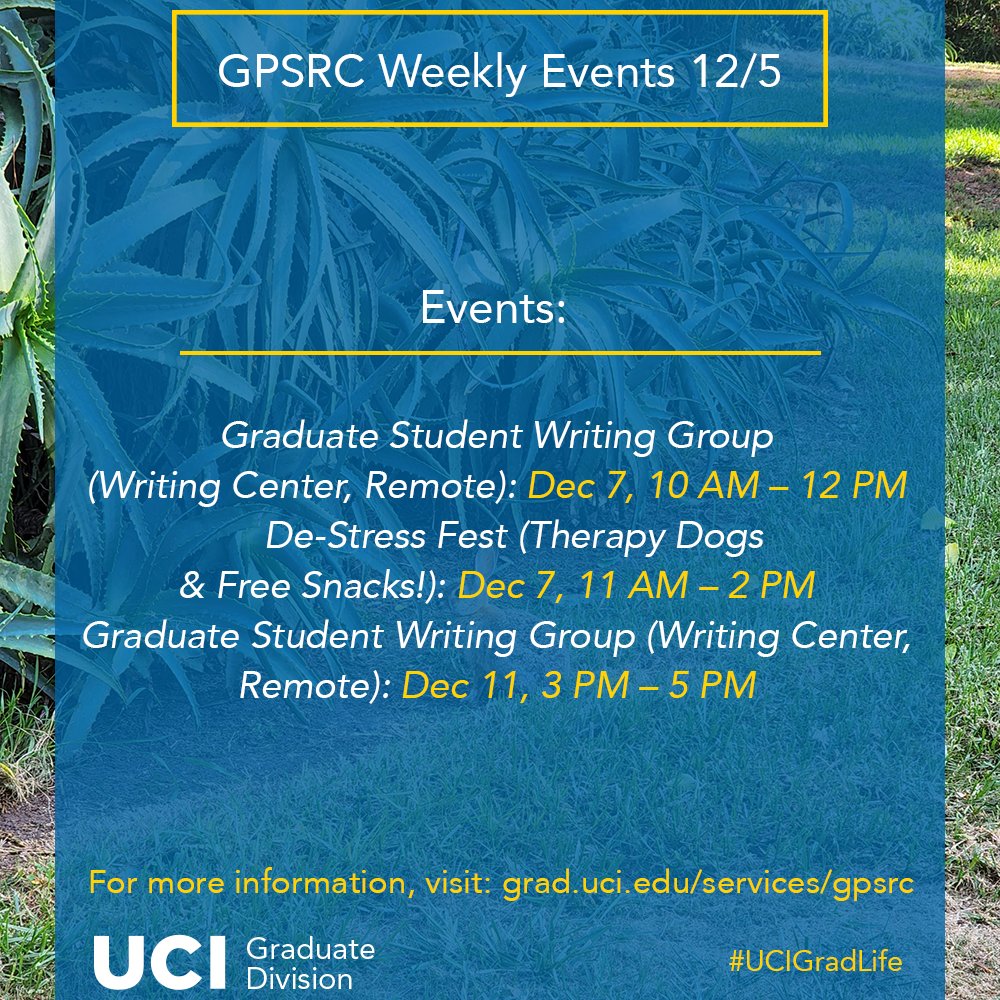 GPSRC Weekly Events 12/5

Events:

Graduate Student Writing Group (Writing Center, Remote): Dec 7, 10 AM – 12 PM
De-Stress Fest (Therapy Dogs & Free Snacks!): Dec 7, 11 AM – 2 PM
Graduate Student Writing Group (Writing Center, Remote): Dec 11, 3 PM – 5 PM

For more information, visit: grad.uci.edu/services/gpsrc

UCI Graduate Division

#UCIGradLife